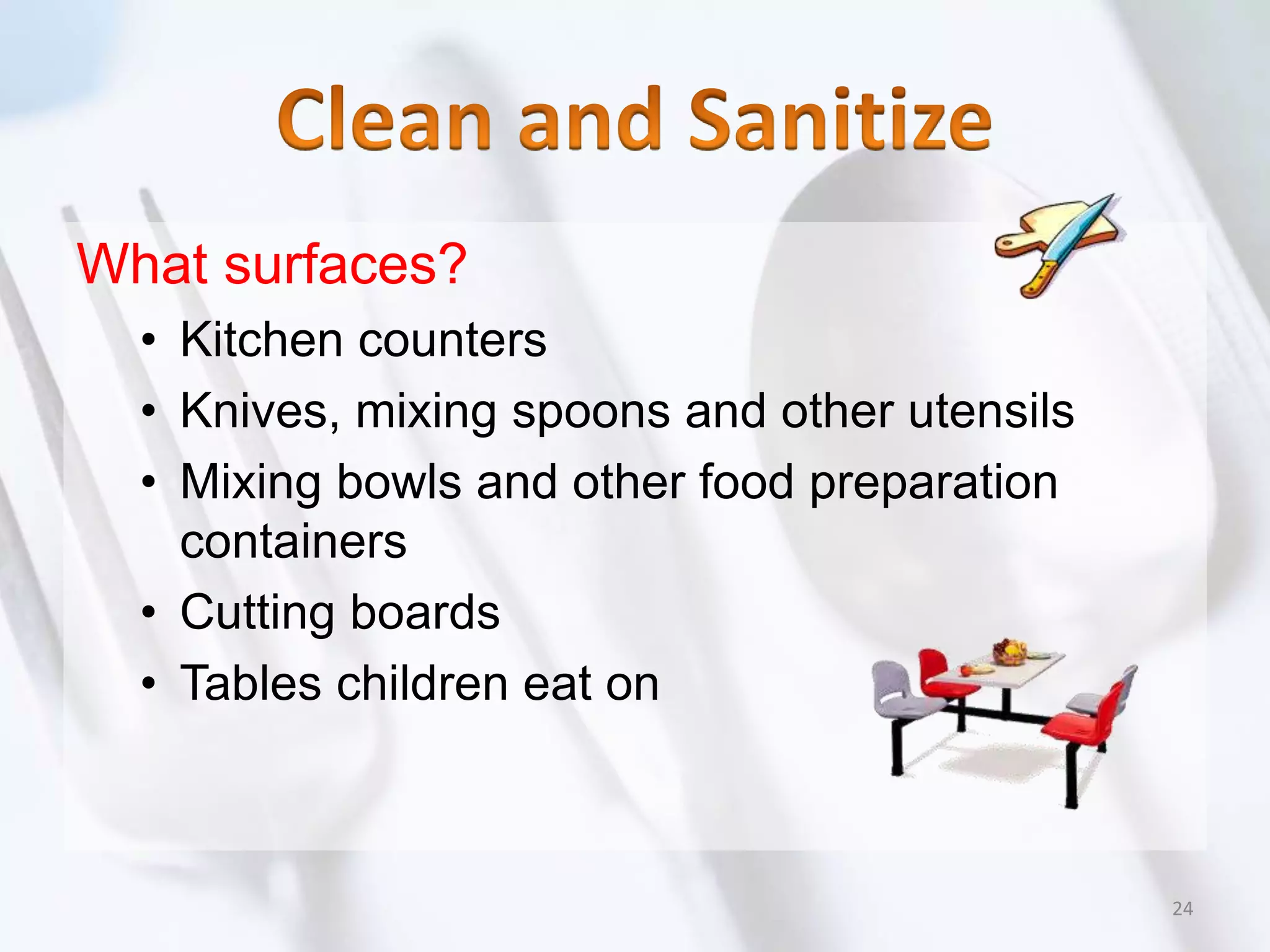 Clean and Sanitize

What surfaces?

• Kitchen counters
• Knives, mixing spoons and other utensils
• Mixing bowls and other food preparation containers
• Cutting boards
• Tables children eat on

24